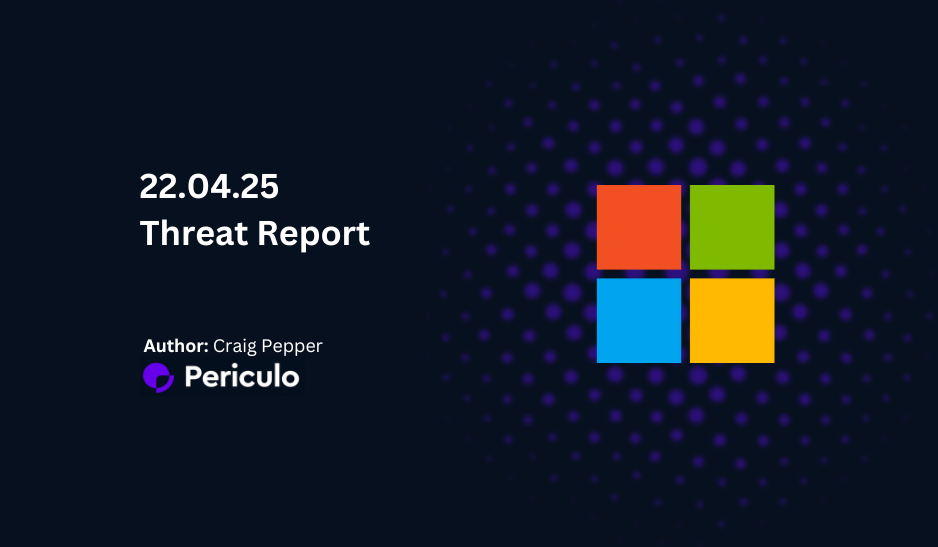 22.04.25
Threat Report

Author: Craig Pepper
Periculo